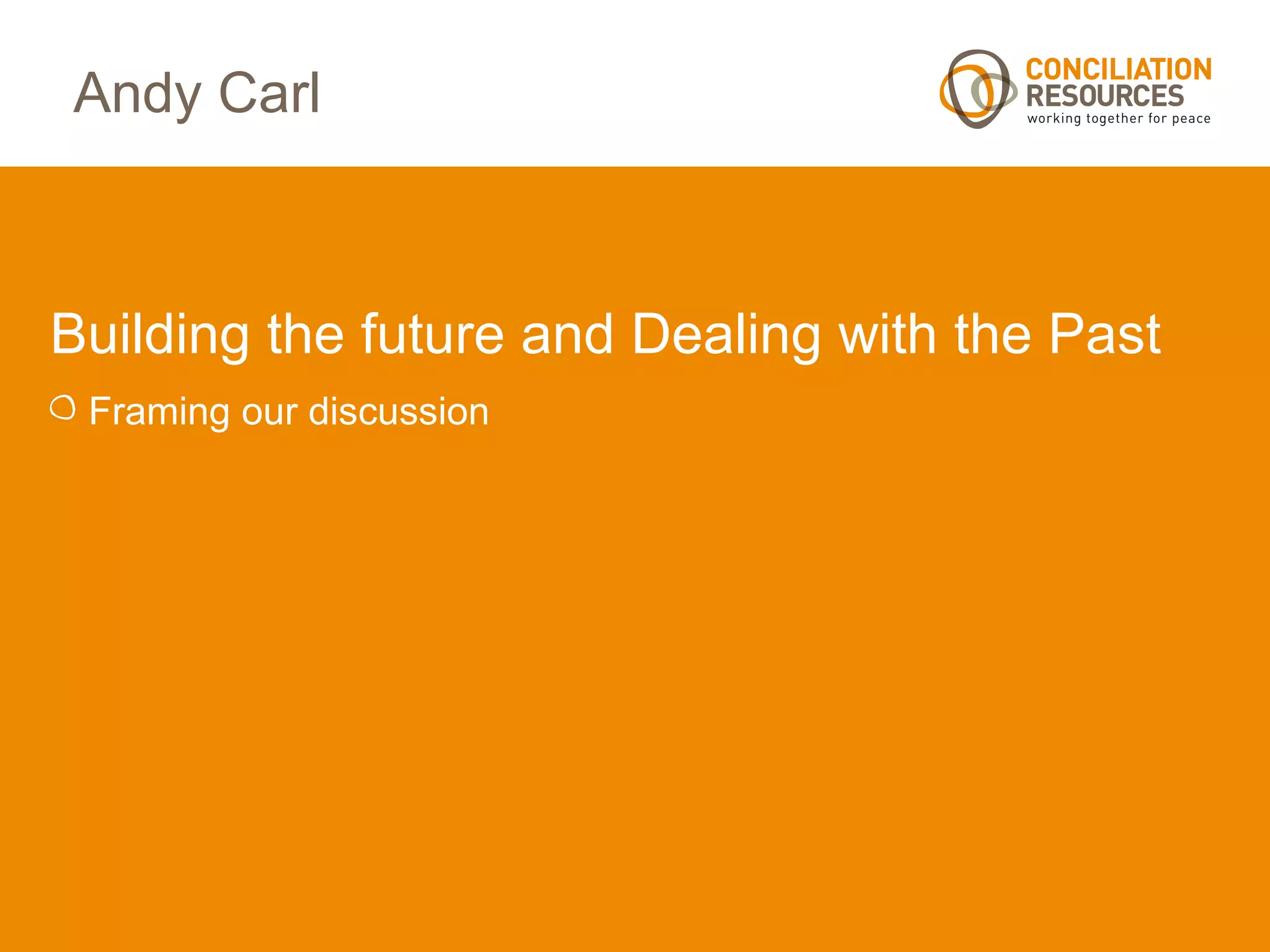 Andy Carl

CONCILIATION RESOURCES
working together for peace

Building the future and Dealing with the Past

Framing our discussion